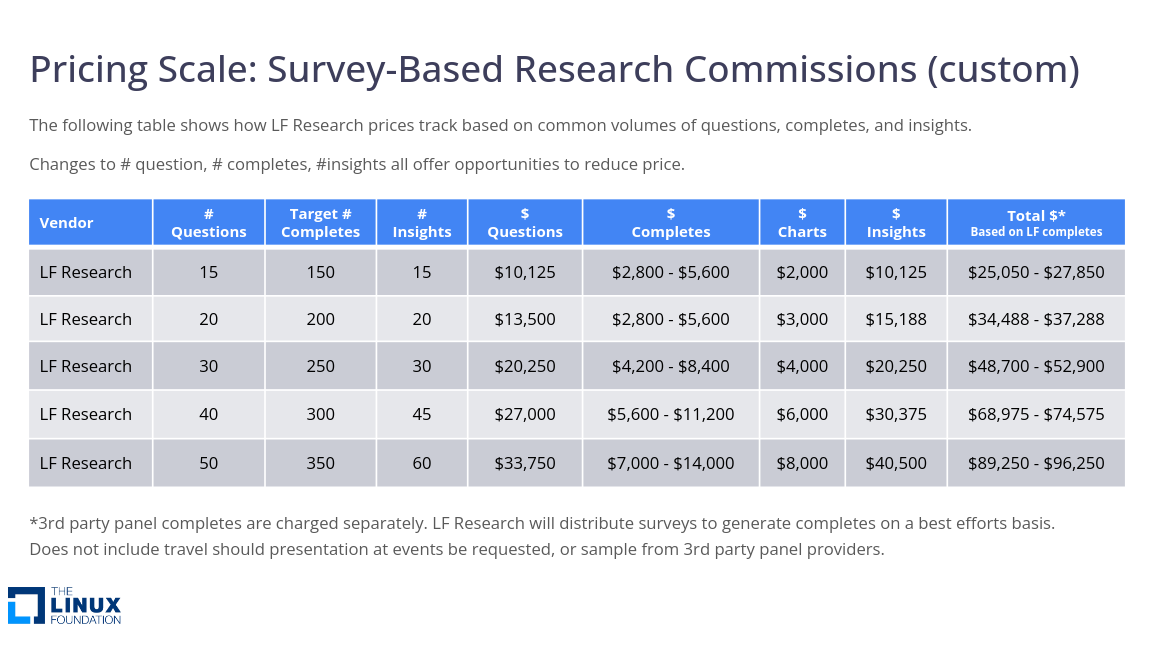 Pricing Scale: Survey-Based Research Commissions (custom)

The following table shows how LF Research prices track based on common volumes of questions, completes, and insights.

Changes to # question, # completes, #insights all offer opportunities to reduce price.

| Vendor | # Questions | Target # Completes | # Insights | \$ Questions | \$ Completes | \$ Charts | \$ Insights | Total \$* Based on LF completes |
|---|---|---|---|---|---|---|---|---|
| LF Research | 15 | 150 | 15 | \$10,125 | \$2,800 - \$5,600 | \$2,000 | \$10,125 | \$25,050 - \$27,850 |
| LF Research | 20 | 200 | 20 | \$13,500 | \$2,800 - \$5,600 | \$3,000 | \$15,188 | \$34,488 - \$37,288 |
| LF Research | 30 | 250 | 30 | \$20,250 | \$4,200 - \$8,400 | \$4,000 | \$20,250 | \$48,700 - \$52,900 |
| LF Research | 40 | 300 | 45 | \$27,000 | \$5,600 - \$11,200 | \$6,000 | \$30,375 | \$68,975 - \$74,575 |
| LF Research | 50 | 350 | 60 | \$33,750 | \$7,000 - \$14,000 | \$8,000 | \$40,500 | \$89,250 - \$96,250 |

*3rd party panel completes are charged separately. LF Research will distribute surveys to generate completes on a best efforts basis.
Does not include travel should presentation at events be requested, or sample from 3rd party panel providers.

THE LINUX FOUNDATION